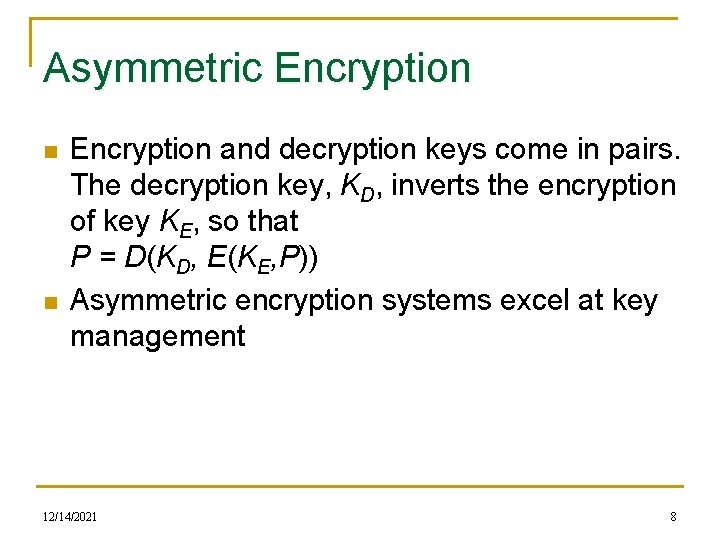 Asymmetric Encryption

Encryption and decryption keys come in pairs. The decryption key, $K_D$, inverts the encryption of key $K_E$, so that
$P = D(K_D, E(K_E,P))$

Asymmetric encryption systems excel at key management

12/14/2021

8